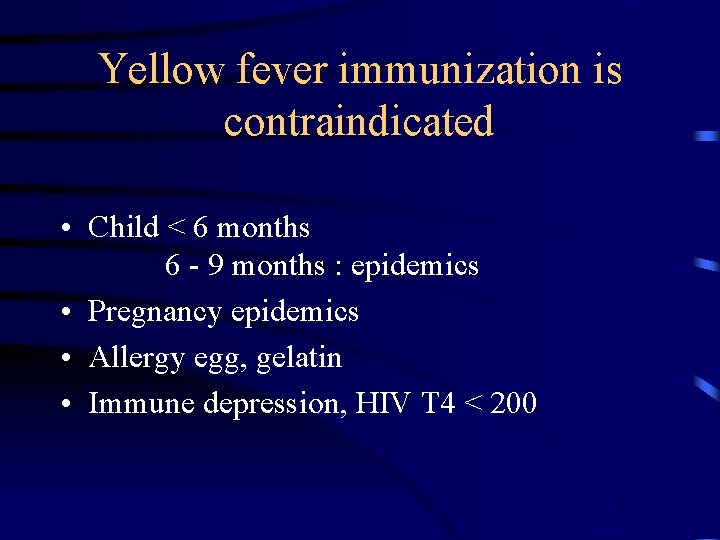 Yellow fever immunization is contraindicated

• Child < 6 months
6 - 9 months : epidemics
• Pregnancy epidemics
• Allergy egg, gelatin
• Immune depression, HIV T4 < 200